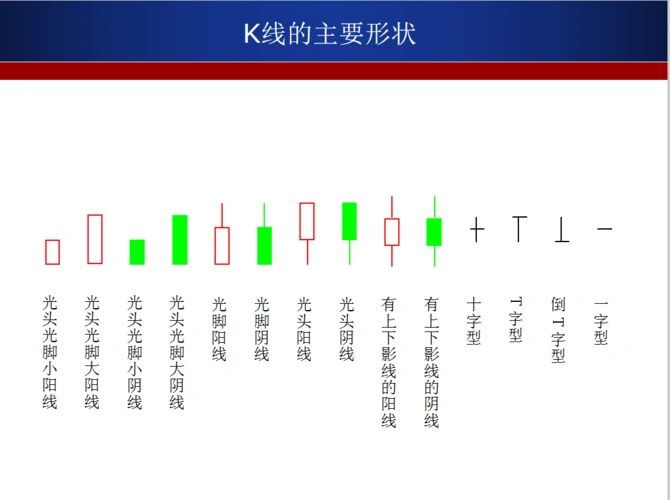 K线的主要形状

光头光脚小阳线

光头光脚大阳线

光头光脚小阴线

光头光脚大阴线

光脚阳线

光脚阴线

光头阳线

光头阴线

有上下影线的阳线

有上下影线的阴线

十字型

T字型

倒T字型

一字型